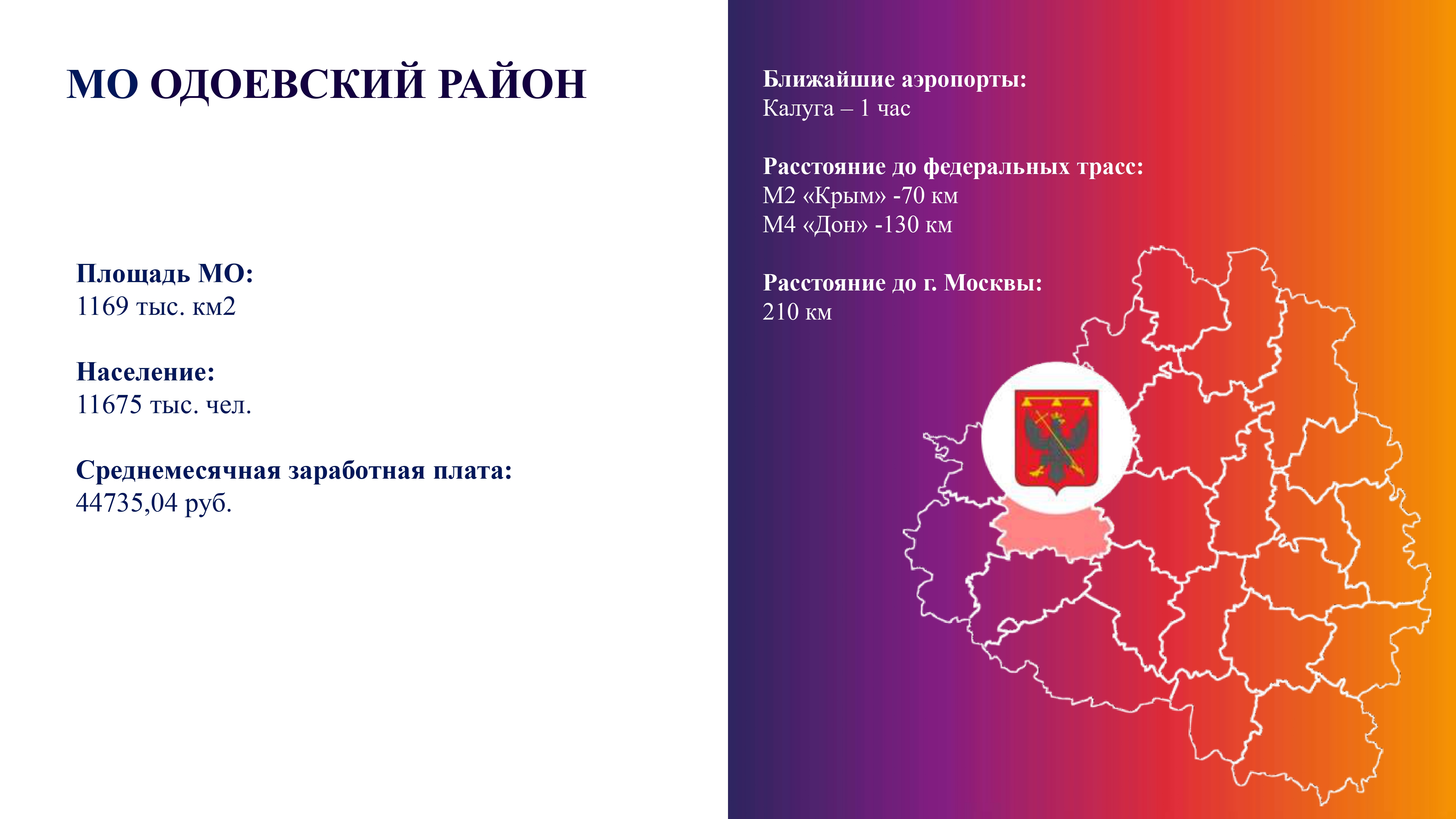 МО ОДОЕВСКИЙ РАЙОН

Площадь МО:
1169 тыс. км2

Население:
11675 тыс. чел.

Среднемесячная заработная плата:
44735,04 руб.

Ближайшие аэропорты:
Калуга – 1 час

Расстояние до федеральных трасс:
М2 «Крым» -70 км
М4 «Дон» -130 км

Расстояние до г. Москвы:
210 км